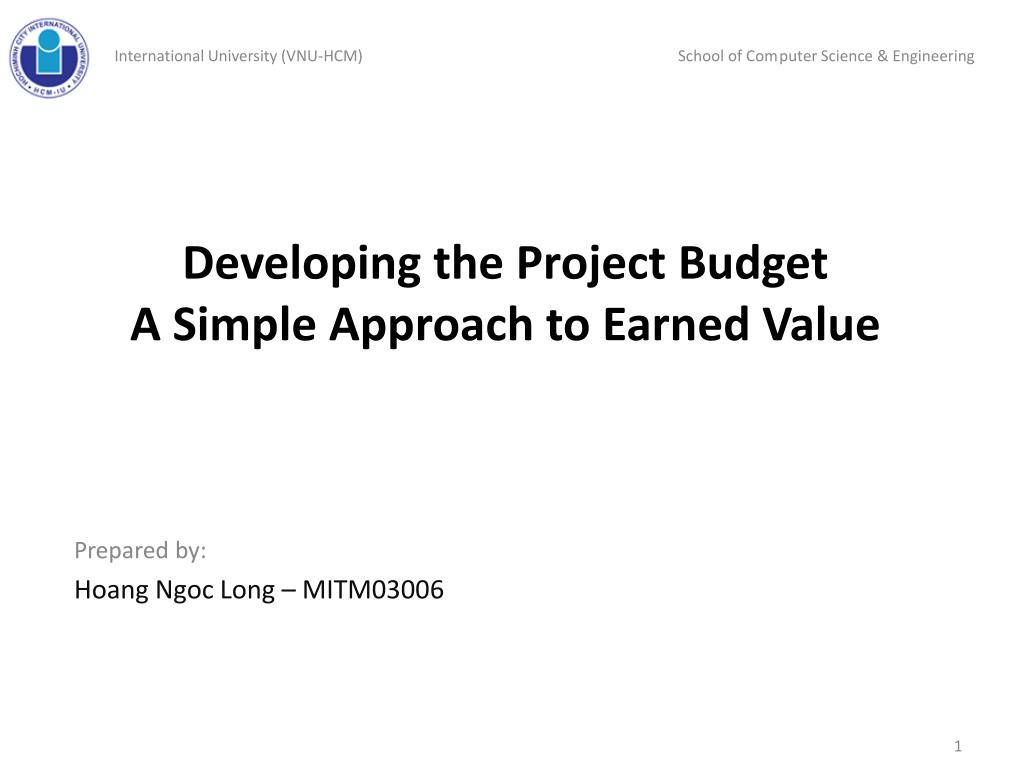 HOCHIMINH CITY INTERNATIONAL UNIVERSITY
HCM-IU

International University (VNU-HCM)

School of Computer Science & Engineering

Developing the Project Budget
A Simple Approach to Earned Value

Prepared by:
Hoang Ngoc Long – MITM03006

1